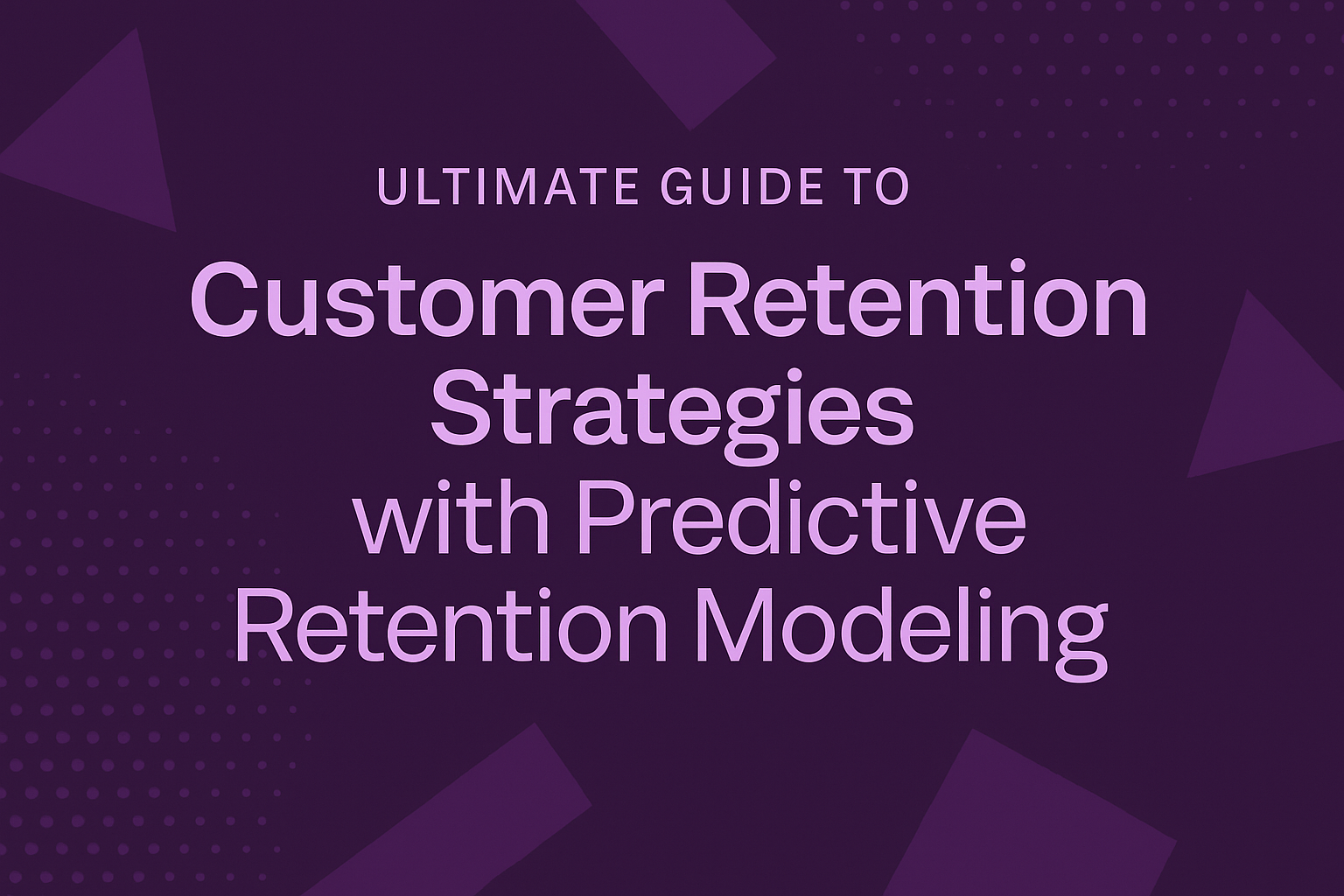 ULTIMATE GUIDE TO

Customer Retention Strategies with Predictive Retention Modeling